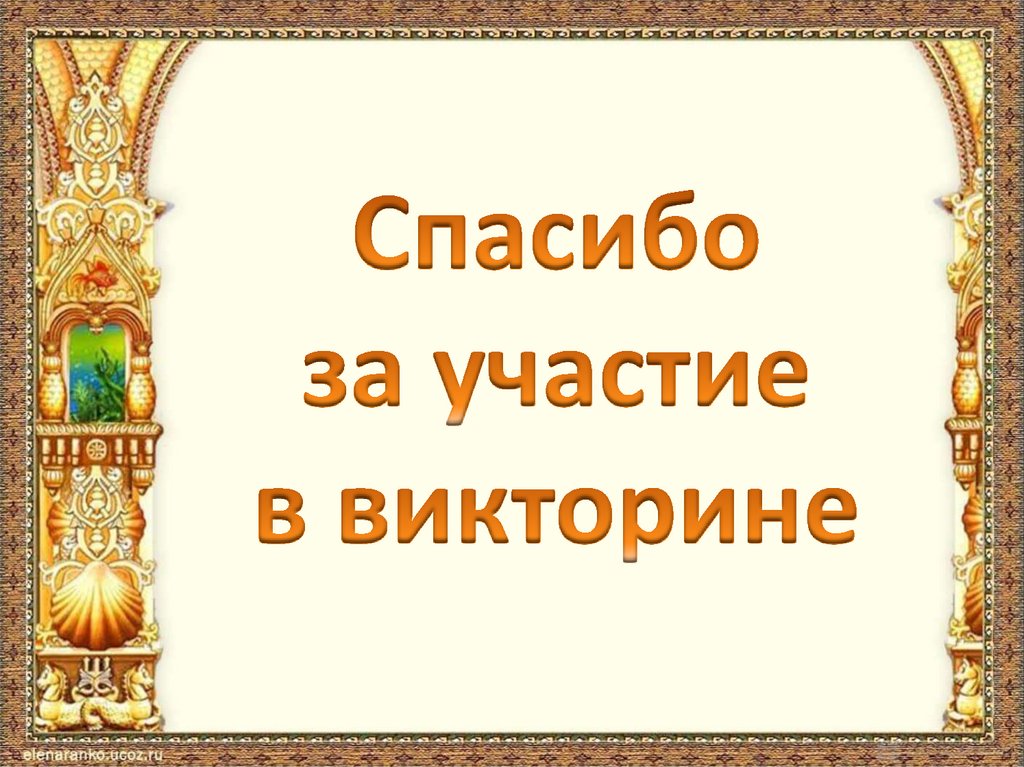 Спасибо
за участие
в викторине

elenaranko.ucoz.ru